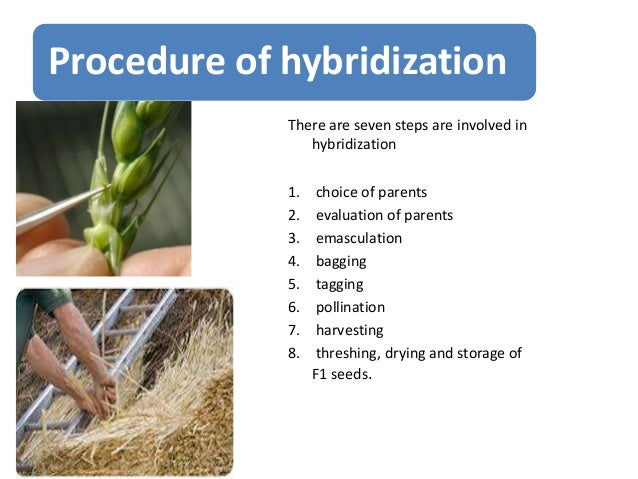 Procedure of hybridization

There are seven steps are involved in hybridization

1. choice of parents
2. evaluation of parents
3. emasculation
4. bagging
5. tagging
6. pollination
7. harvesting
8. threshing, drying and storage of F1 seeds.